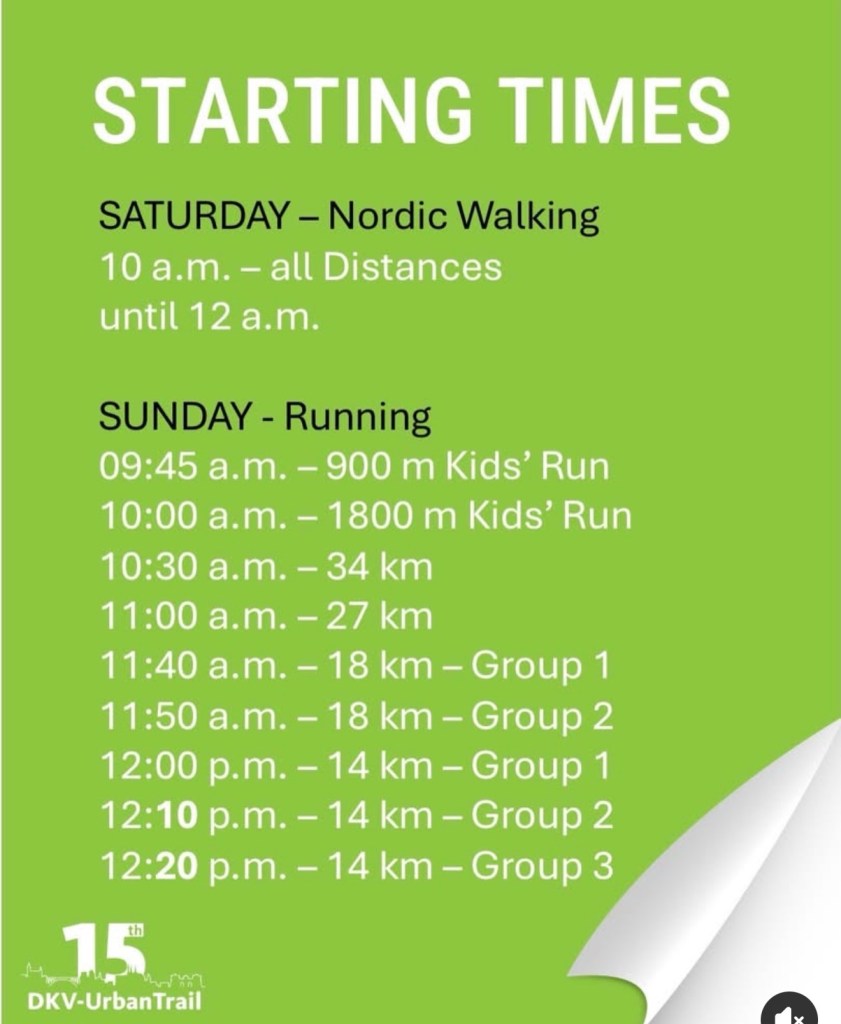 STARTING TIMES

SATURDAY – Nordic Walking
10 a.m. – all Distances
until 12 a.m.

SUNDAY - Running
09:45 a.m. – 900 m Kids' Run
10:00 a.m. – 1800 m Kids' Run
10:30 a.m. – 34 km
11:00 a.m. – 27 km
11:40 a.m. – 18 km – Group 1
11:50 a.m. – 18 km – Group 2
12:00 p.m. – 14 km – Group 1
12:10 p.m. – 14 km – Group 2
12:20 p.m. – 14 km – Group 3

15th
DKV-UrbanTrail